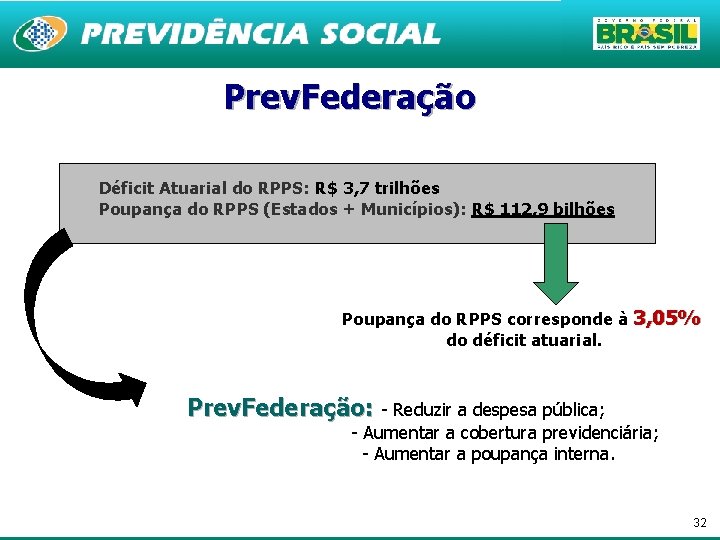 PREVIDÊNCIA SOCIAL

GOVERNO FEDERAL
BRASIL
PAÍS RICO É PAÍS SEM POBREZA

PrevFederação

Déficit Atuarial do RPPS: R$ 3,7 trilhões
Poupança do RPPS (Estados + Municípios): R$ 112,9 bilhões

Poupança do RPPS corresponde à 3,05% do déficit atuarial.

PrevFederação: - Reduzir a despesa pública;
- Aumentar a cobertura previdenciária;
- Aumentar a poupança interna.

32